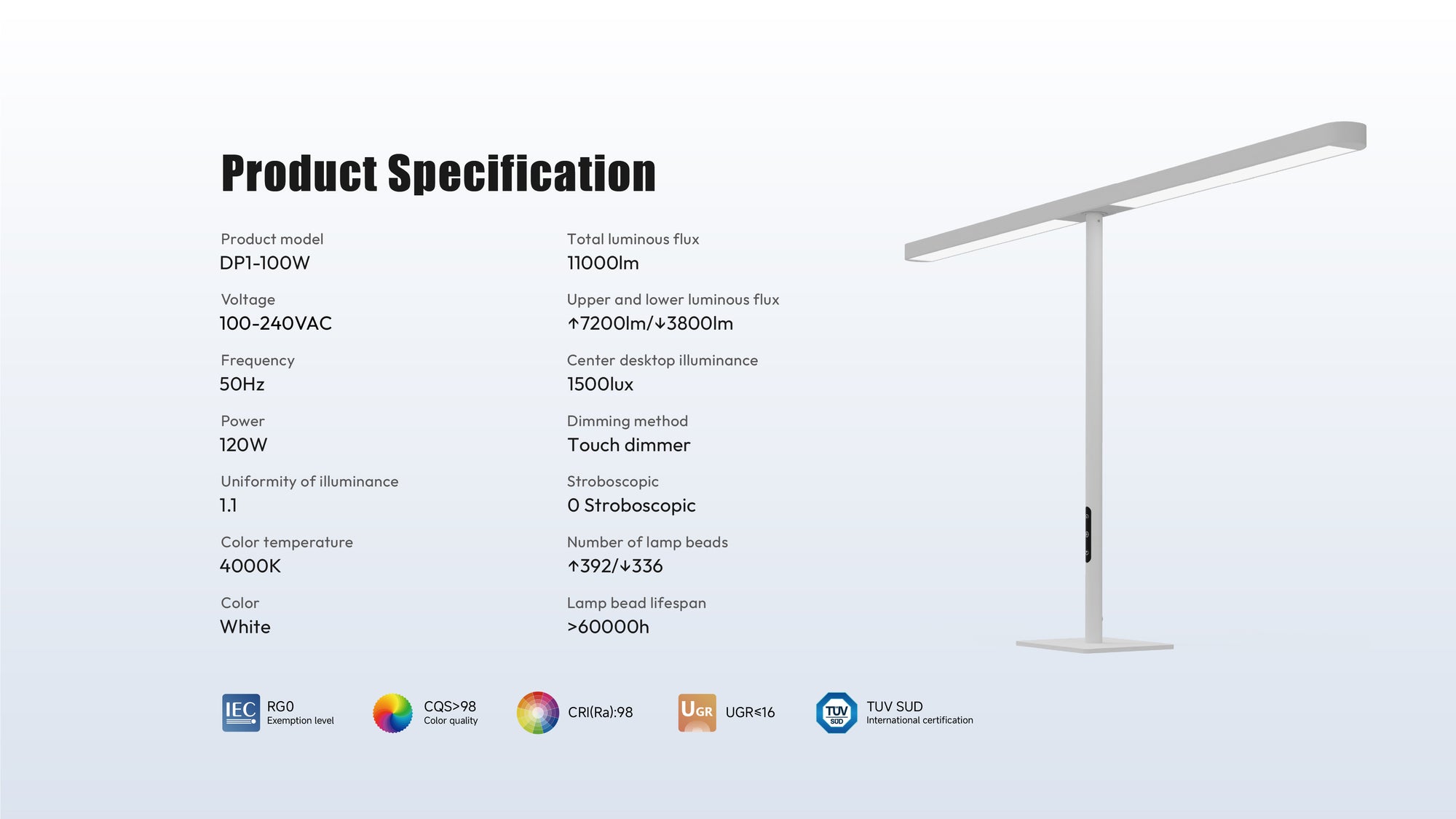 Product Specification

Product model
DP1-100W

Voltage
100-240VAC

Frequency
50Hz

Power
120W

Uniformity of illuminance
1.1

Color temperature
4000K

Color
White

Total luminous flux
11000lm

Upper and lower luminous flux
↑7200lm/↓3800lm

Center desktop illuminance
1500lux

Dimming method
Touch dimmer

Stroboscopic
0 Stroboscopic

Number of lamp beads
↑392/↓336

Lamp bead lifespan
>60000h

IEC RG0
Exemption level

CQS>98
Color quality

CRI(Ra):98

UGR UGR≤16

TUV SUD TUV SUD
International certification